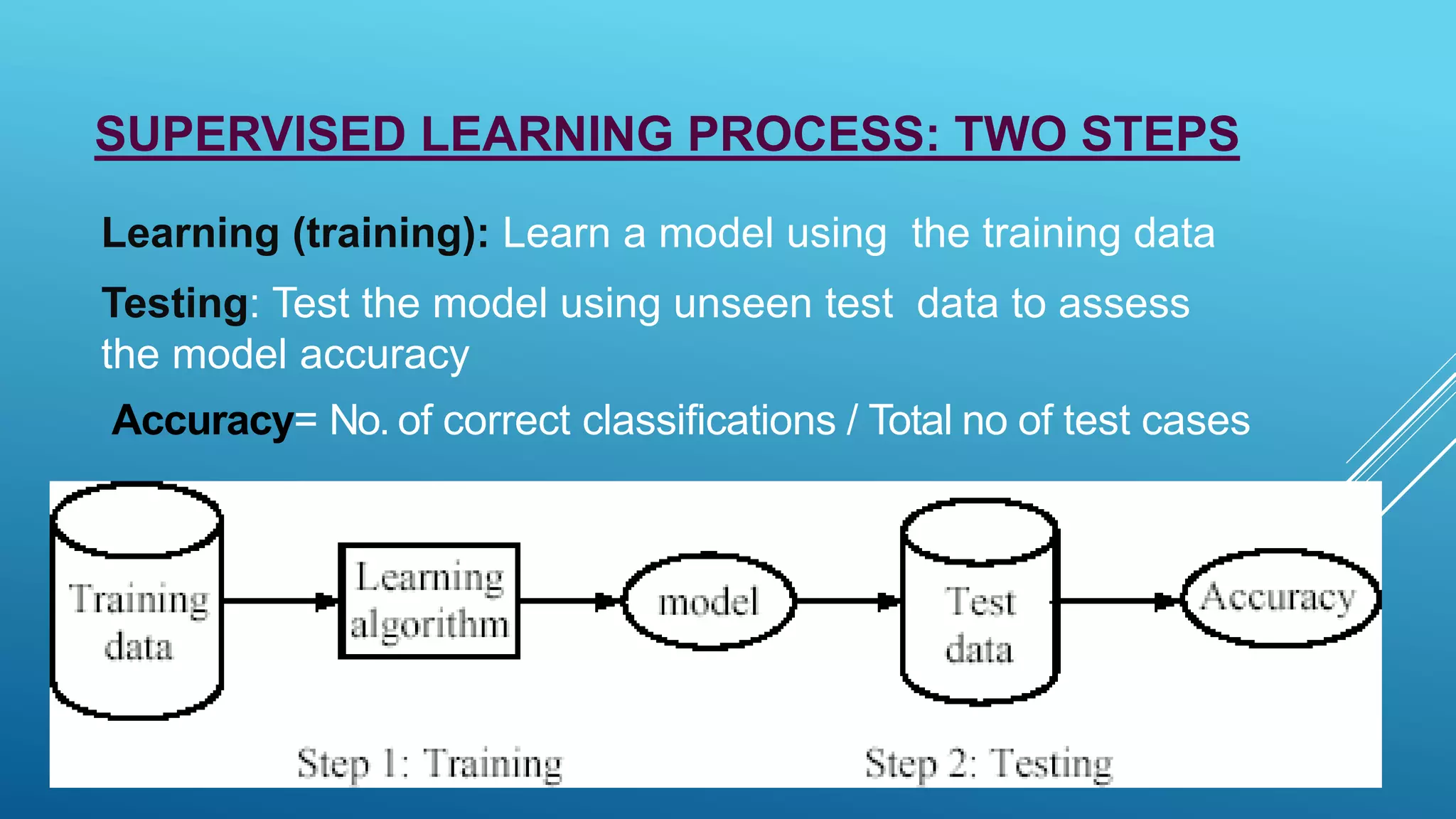 SUPERVISED LEARNING PROCESS: TWO STEPS

Learning (training): Learn a model using the training data

Testing: Test the model using unseen test data to assess the model accuracy

Accuracy= No. of correct classifications / Total no of test cases

Training data

Learning algorithm

model

Test data

Accuracy

Step 1: Training

Step 2: Testing